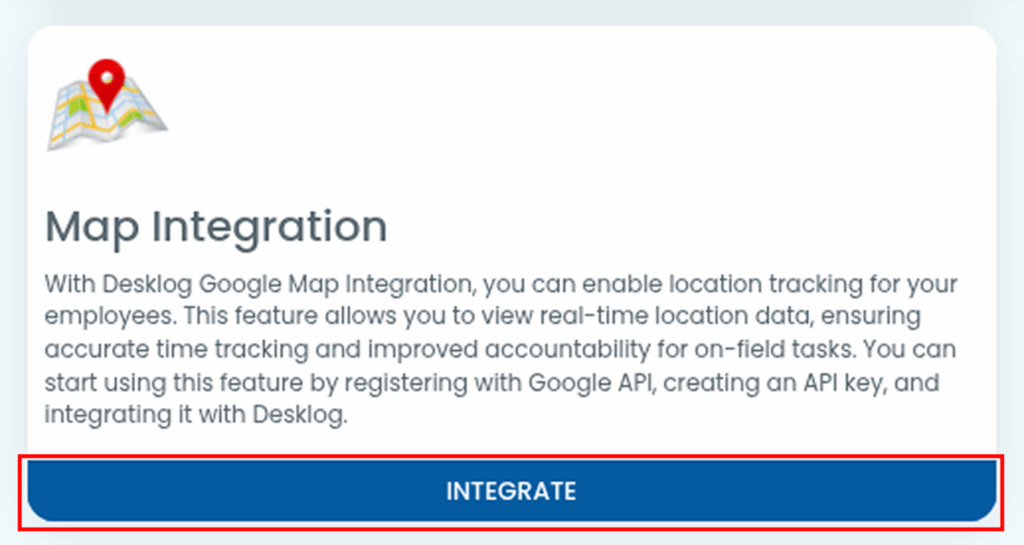 Map Integration

With Desklog Google Map Integration, you can enable location tracking for your employees. This feature allows you to view real-time location data, ensuring accurate time tracking and improved accountability for on-field tasks. You can start using this feature by registering with Google API, creating an API key, and integrating it with Desklog.

INTEGRATE